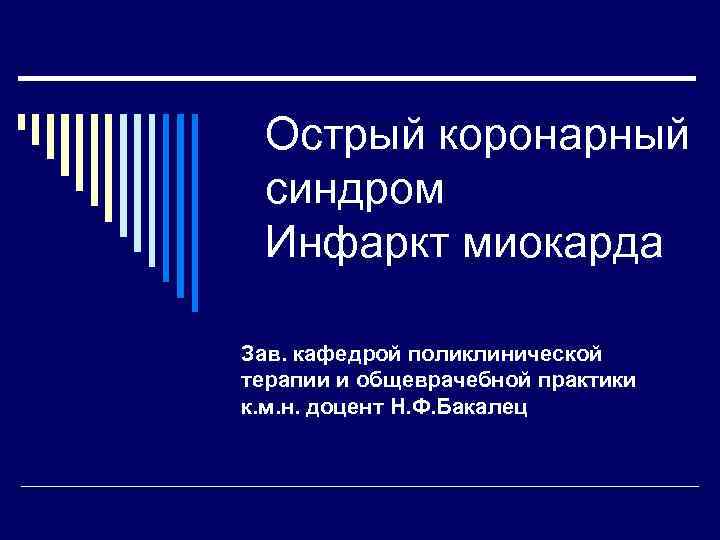 Острый коронарный синдром
Инфаркт миокарда

Зав. кафедрой поликлинической терапии и общеврачебной практики к.м.н. доцент Н.Ф.Бакалец